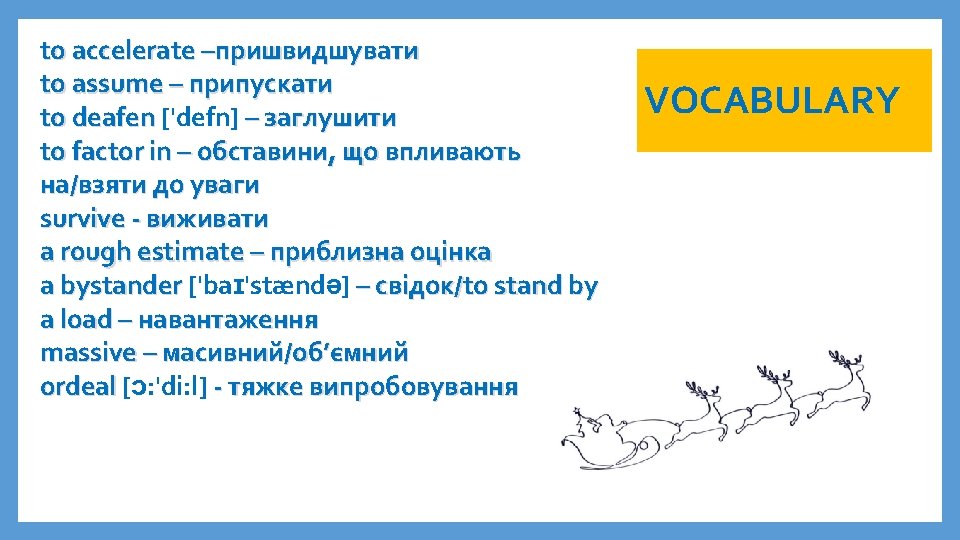 VOCABULARY

to accelerate –пришвидшувати
to assume – припускати
to deafen ['defn] – заглушити
to factor in – обставини, що впливають на/взяти до уваги
survive - виживати
a rough estimate – приблизна оцінка
a bystander ['baɪ'stændə] – свідок/to stand by
a load – навантаження
massive – масивний/об’ємний
ordeal [ɔ:'di:l] - тяжке випробовування